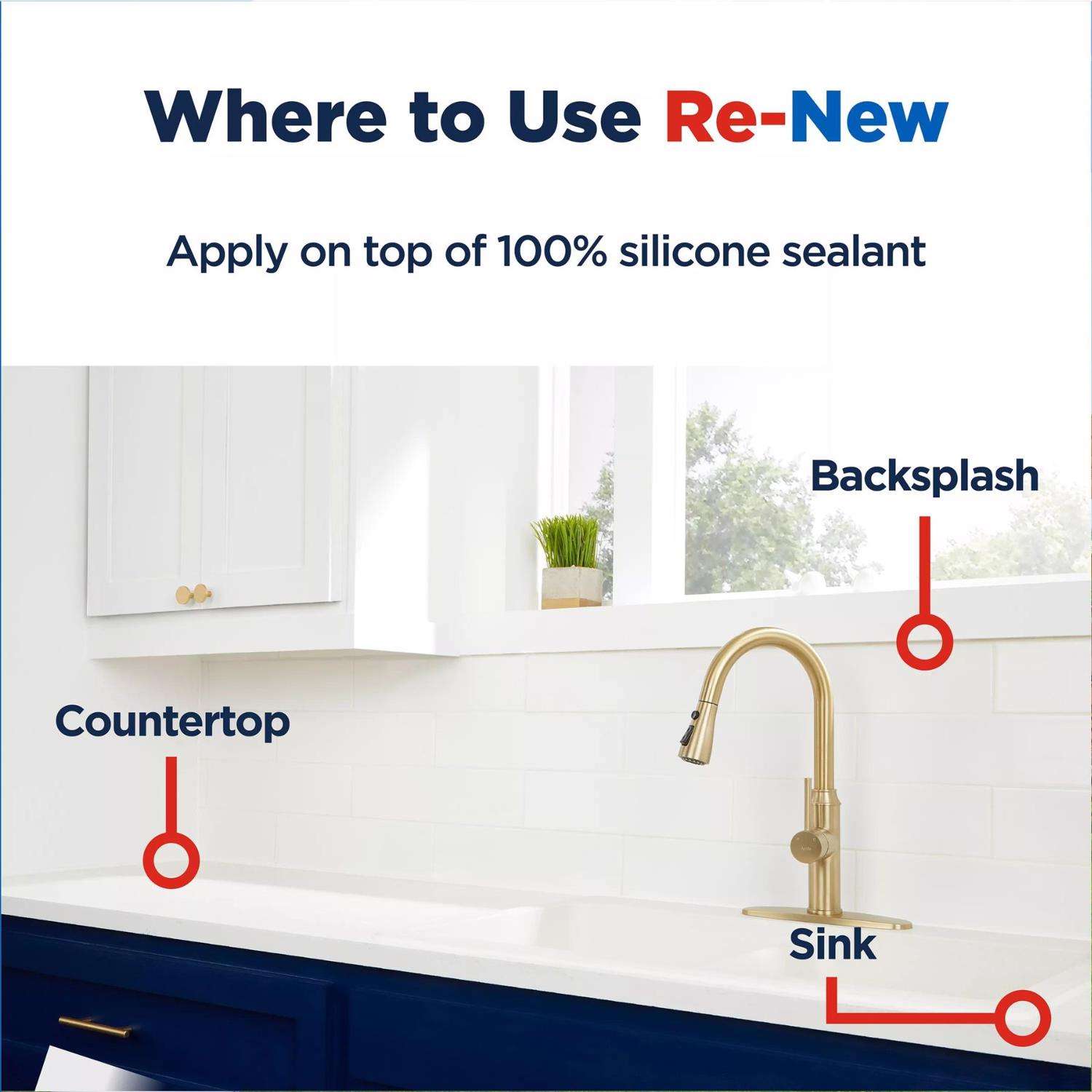 Where to Use Re-New

Apply on top of 100% silicone sealant

Backsplash

Countertop

Sink